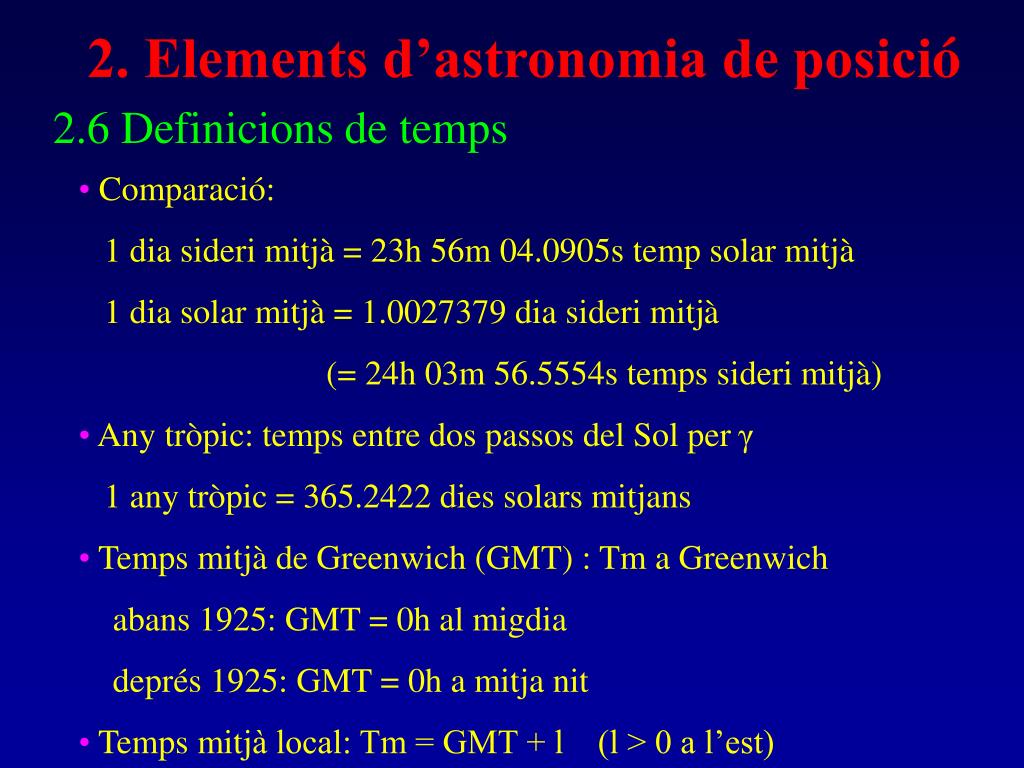 2. Elements d’astronomia de posició

2.6 Definicions de temps

• Comparació:

1 dia sideri mitjà = 23h 56m 04.0905s temp solar mitjà

1 dia solar mitjà = 1.0027379 dia sideri mitjà

(= 24h 03m 56.5554s temps sideri mitjà)

• Any tròpic: temps entre dos passos del Sol per $\gamma$

1 any tròpic = 365.2422 dies solars mitjans

• Temps mitjà de Greenwich (GMT) : Tm a Greenwich

abans 1925: GMT = 0h al migdia

deprés 1925: GMT = 0h a mitja nit

• Temps mitjà local: Tm = GMT + l (l > 0 a l’est)